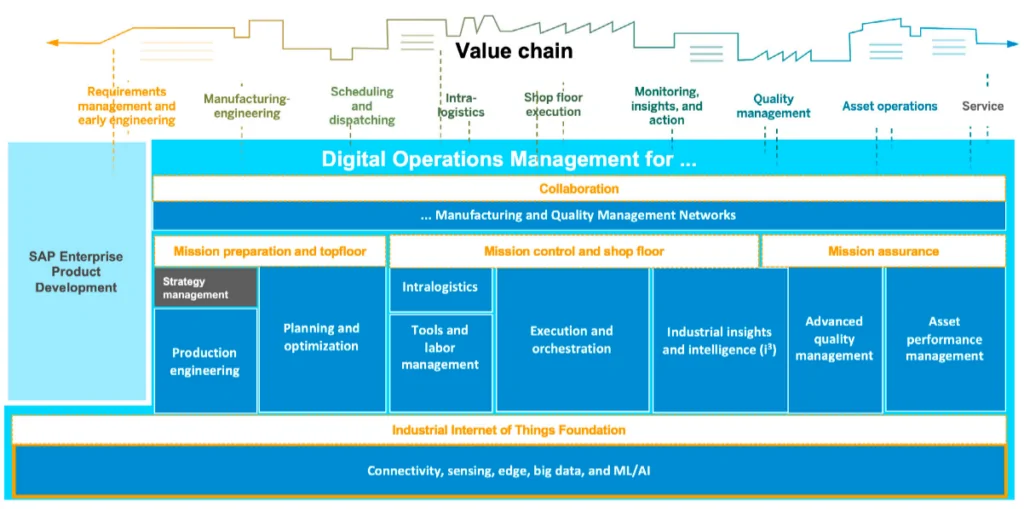 Value chain

Requirements management and early engineering

Manufacturing-engineering

Scheduling and dispatching

Intra-logistics

Shop floor execution

Monitoring, insights, and action

Quality management

Asset operations

Service

SAP Enterprise Product Development

Digital Operations Management for ...

Collaboration

... Manufacturing and Quality Management Networks

Mission preparation and topfloor

Mission control and shop floor

Mission assurance

Strategy management

Production engineering

Planning and optimization

Intralogistics

Tools and labor management

Execution and orchestration

Industrial insights and intelligence ($i^3$)

Advanced quality management

Asset performance management

Industrial Internet of Things Foundation

Connectivity, sensing, edge, big data, and ML/AI